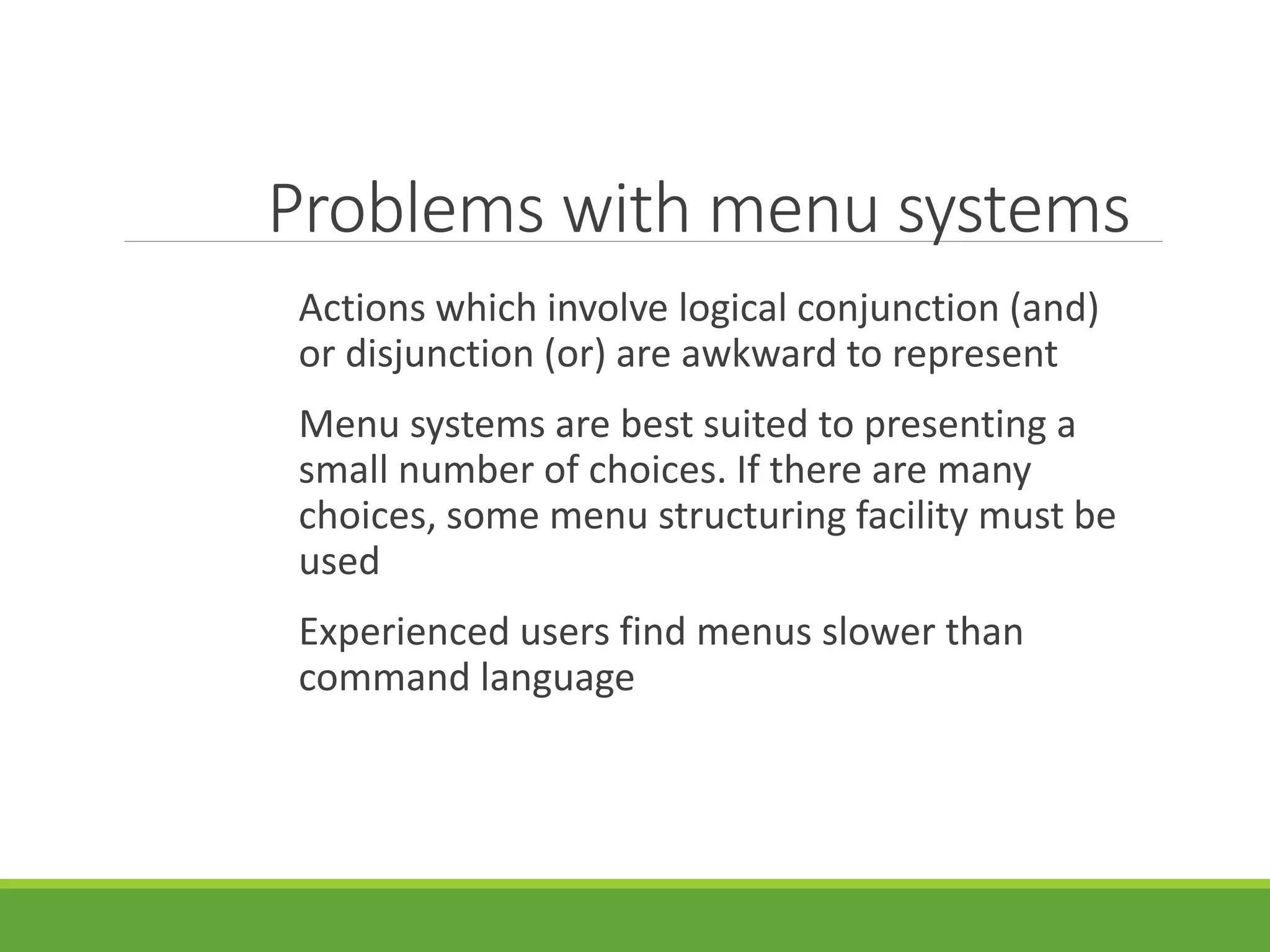 Problems with menu systems

Actions which involve logical conjunction (and) or disjunction (or) are awkward to represent

Menu systems are best suited to presenting a small number of choices. If there are many choices, some menu structuring facility must be used

Experienced users find menus slower than command language